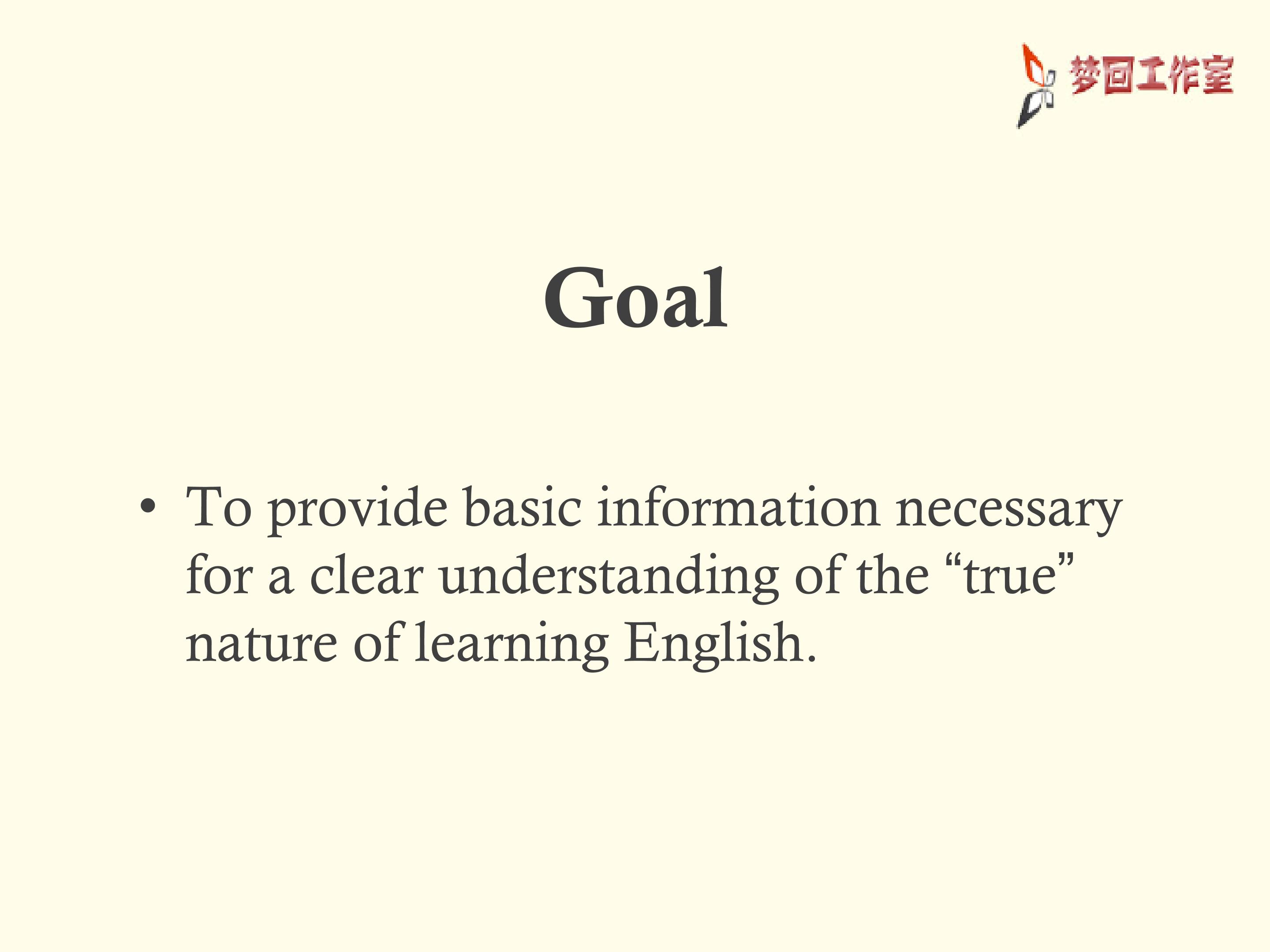 梦回工作室

Goal

• To provide basic information necessary for a clear understanding of the “true” nature of learning English.